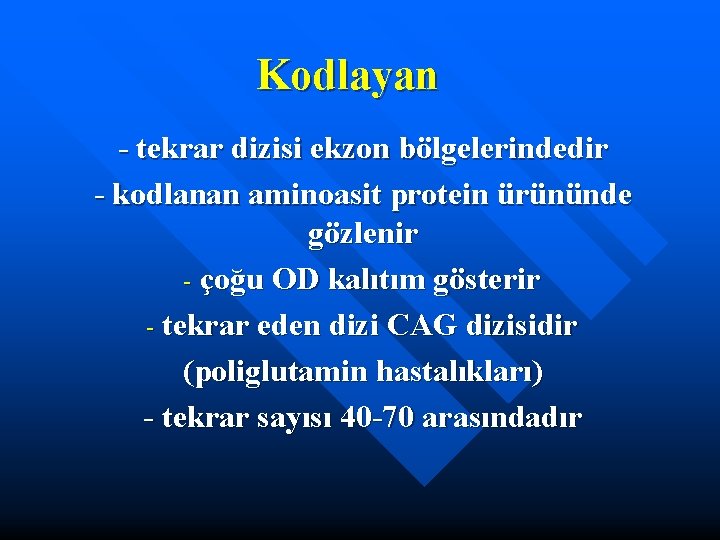 Kodlayan

- tekrar dizisi ekzon bölgelerindedir

- kodlanan aminoasit protein ürününde gözlenir

- çoğu OD kalıtım gösterir

- tekrar eden dizi CAG dizisidir (poliglutamin hastalıkları)

- tekrar sayısı 40-70 arasındadır